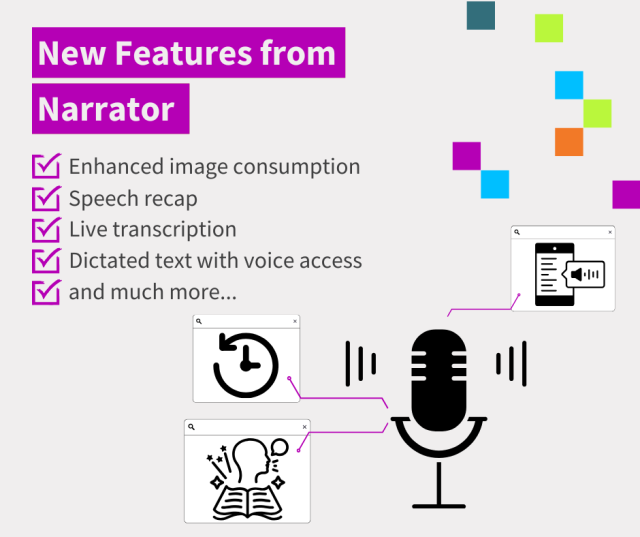 New Features from Narrator

Enhanced image consumption
Speech recap
Live transcription
Dictated text with voice access
and much more...